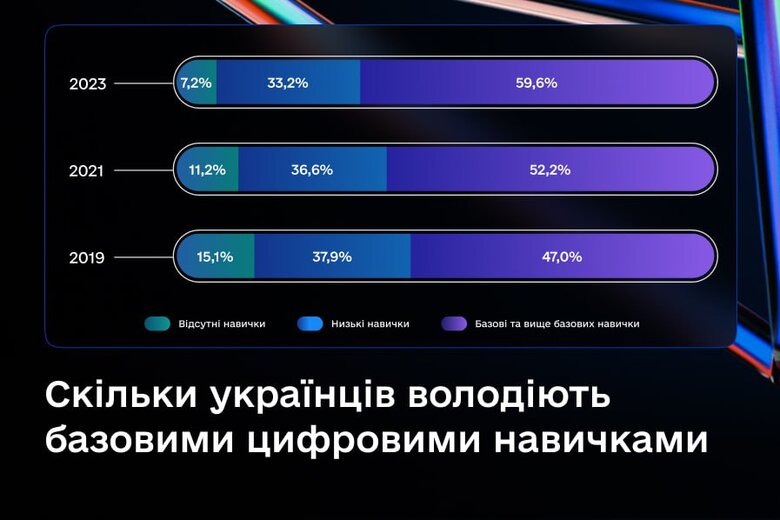 2023 7,2% 33,2% 59,6%

2021 11,2% 36,6% 52,2%

2019 15,1% 37,9% 47,0%

Відсутні навички
Низькі навички
Базові та вище базових навички

Скільки українців володіють базовими цифровими навичками